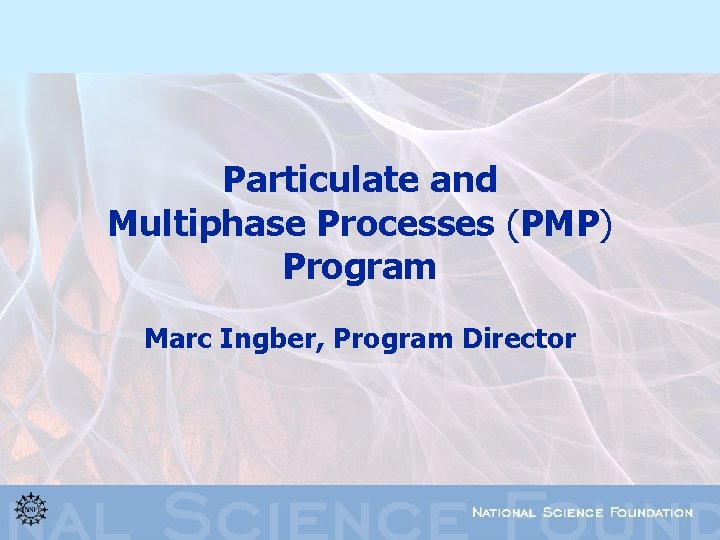 Particulate and Multiphase Processes (PMP) Program

Marc Ingber, Program Director

NSF

NAL SCIENCE

NATIONAL SCIENCE FOUNDATION